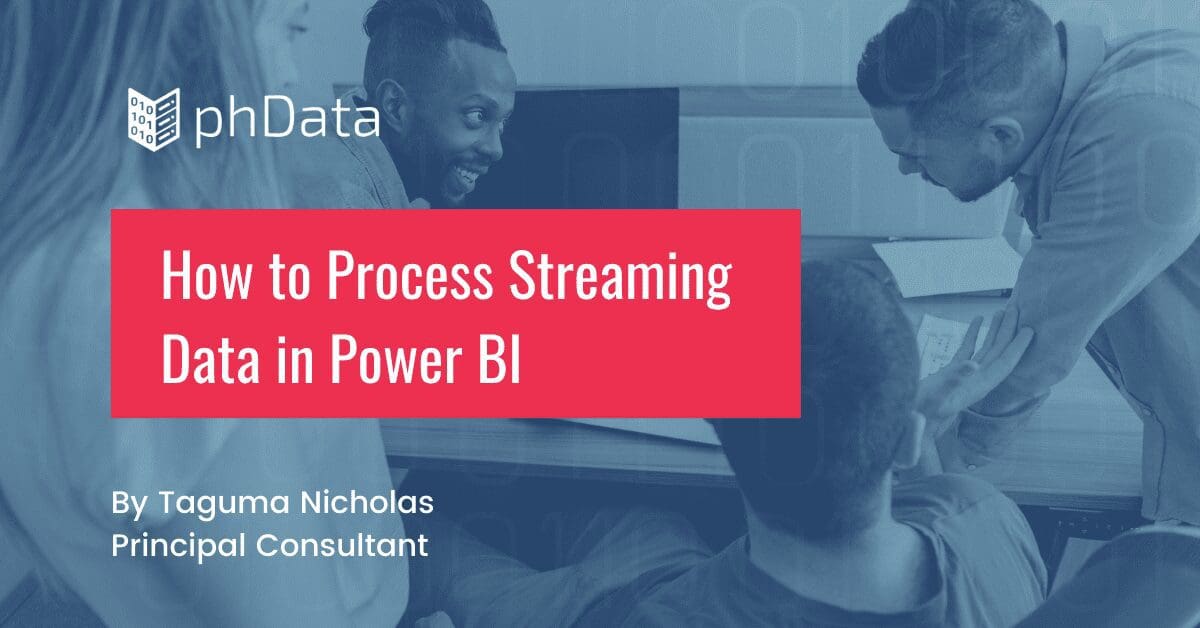 phData

How to Process Streaming Data in Power BI

By Taguma Nicholas
Principal Consultant